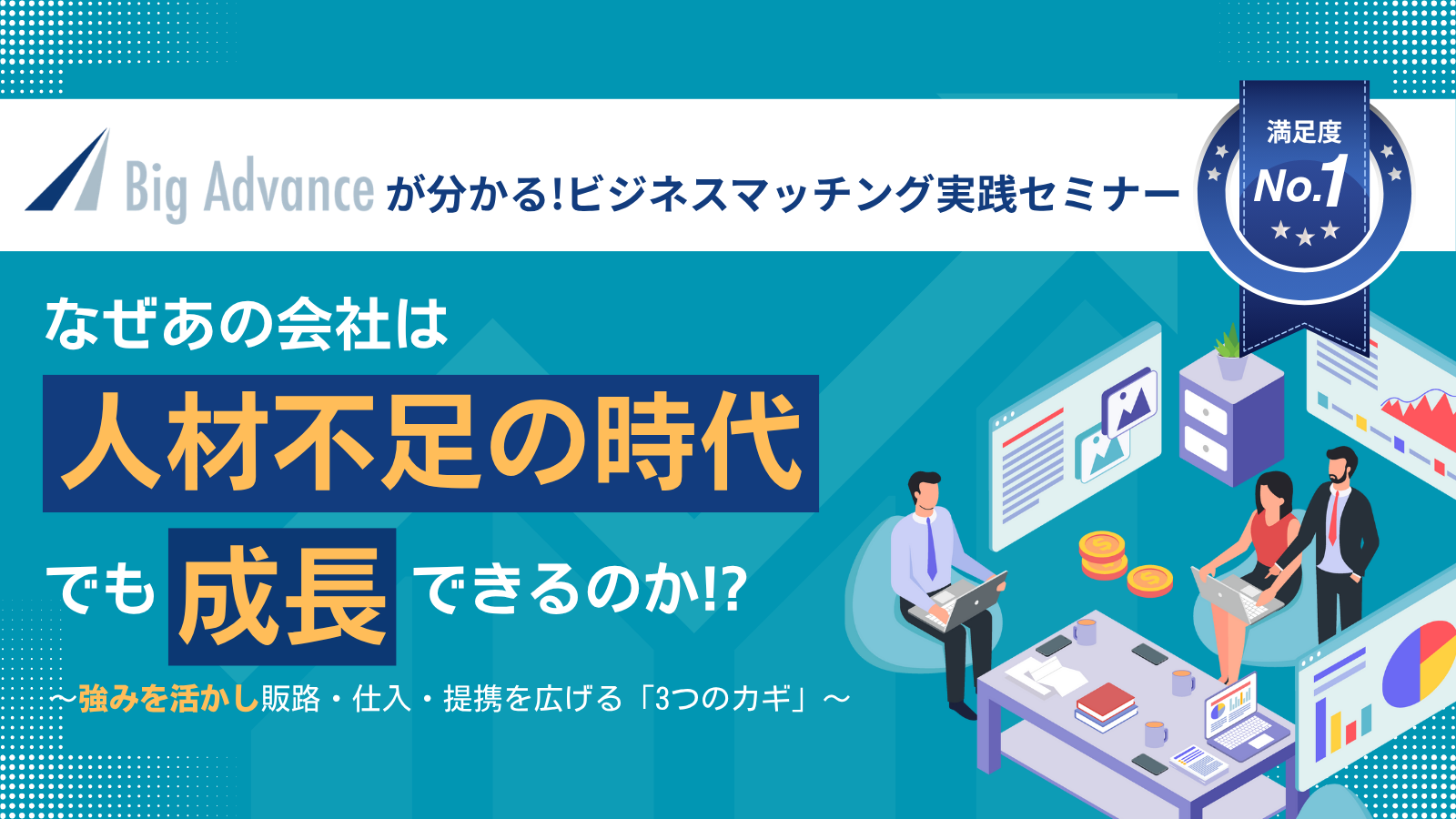 Big Advance が分かる!ビジネスマッチング実践セミナー

満足度
No.1

なぜあの会社は
人材不足の時代
でも 成長 できるのか!?

〜強みを活かし販路・仕入・提携を広げる「3つのカギ」〜